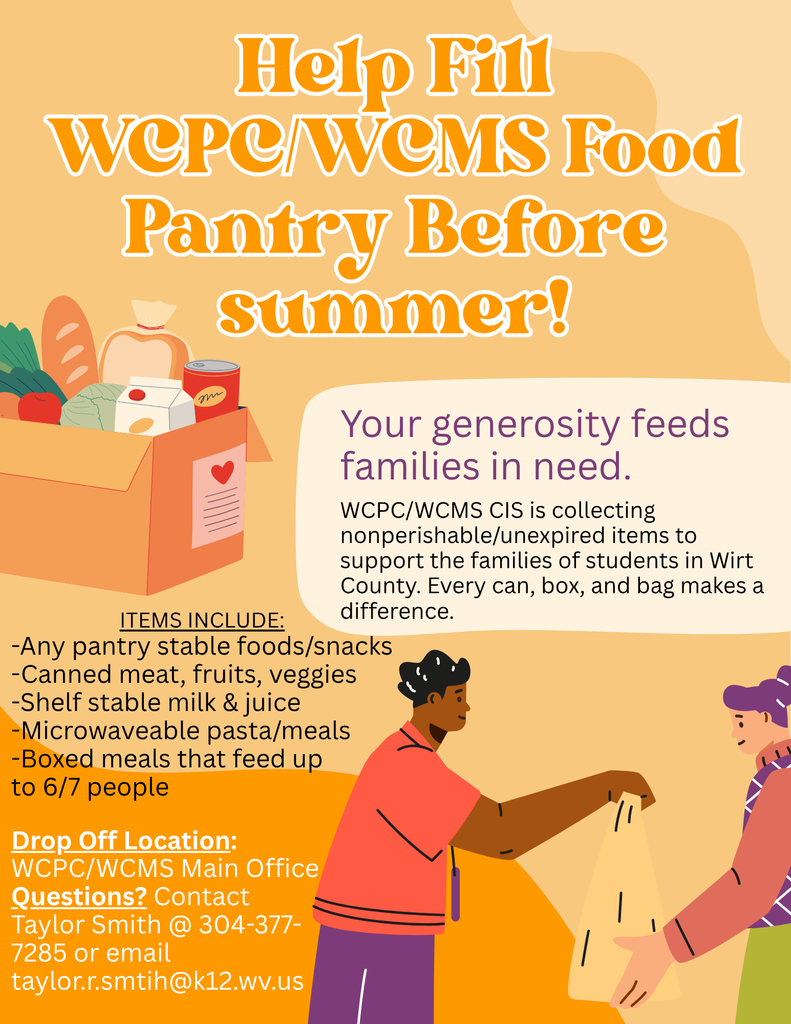 Help Fill WCPC/WCMS Food Pantry Before summer!

Your generosity feeds families in need.

WCPC/WCMS CIS is collecting nonperishable/unexpired items to support the families of students in Wirt County. Every can, box, and bag makes a difference.

ITEMS INCLUDE:
-Any pantry stable foods/snacks
-Canned meat, fruits, veggies
-Shelf stable milk & juice
-Microwaveable pasta/meals
-Boxed meals that feed up to 6/7 people

Drop Off Location:
WCPC/WCMS Main Office
Questions? Contact Taylor Smith @ 304-377-7285 or email taylor.r.smtih@k12.wv.us